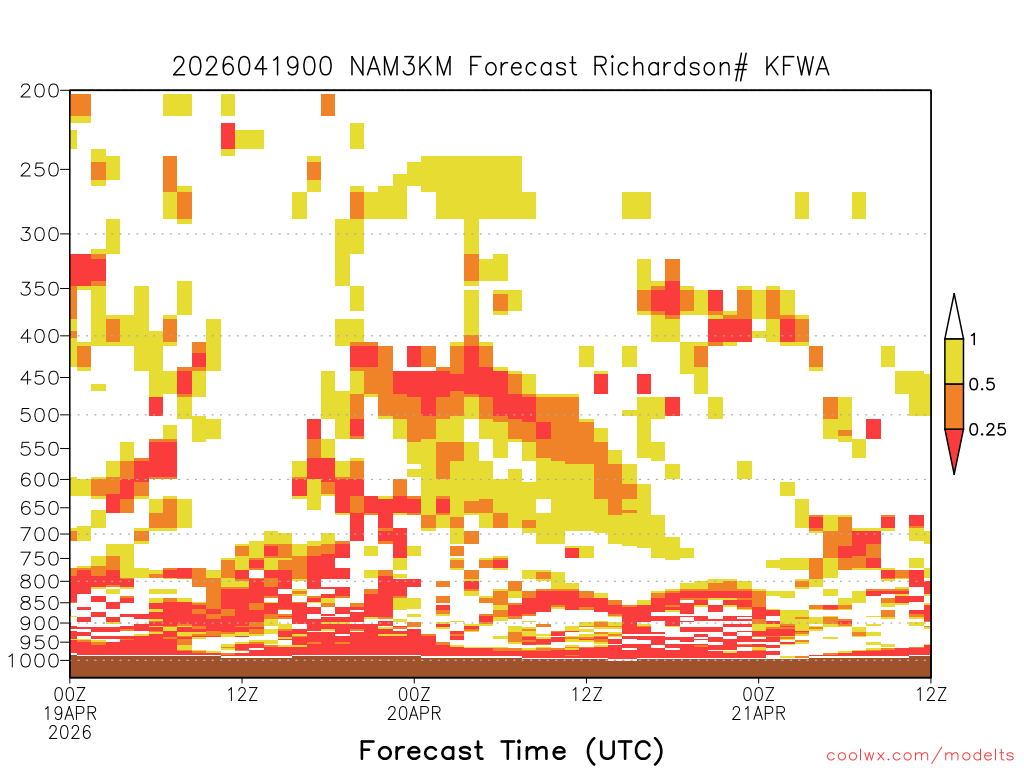 2026041900 NAM3KM Forecast Richardson# KFWA

200
250
300
350
400
450
500
550
600
650
700
750
800
850
900
950
1000

1
0.5
0.25

00Z
19APR
2026
12Z
00Z
20APR
12Z
00Z
21APR
12Z

Forecast Time (UTC)

coolwx.com/modelts